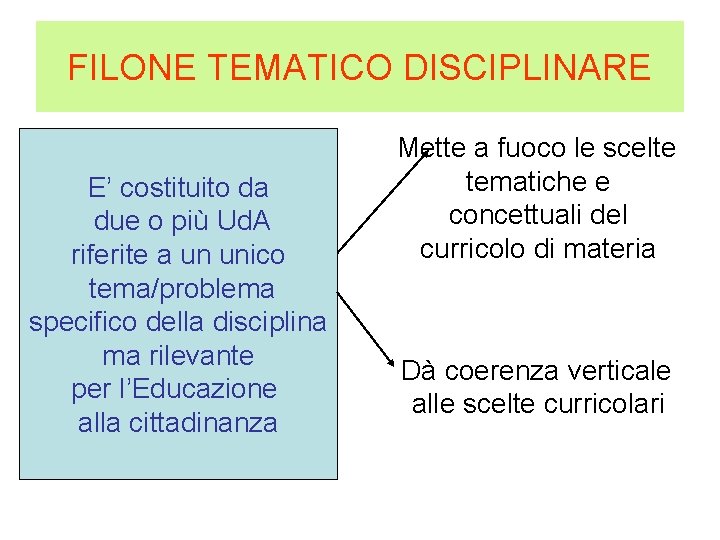 FILONE TEMATICO DISCIPLINARE

E’ costituito da due o più UdA riferite a un unico tema/problema specifico della disciplina ma rilevante per l’Educazione alla cittadinanza

Mette a fuoco le scelte tematiche e concettuali del curricolo di materia

Dà coerenza verticale alle scelte curricolari